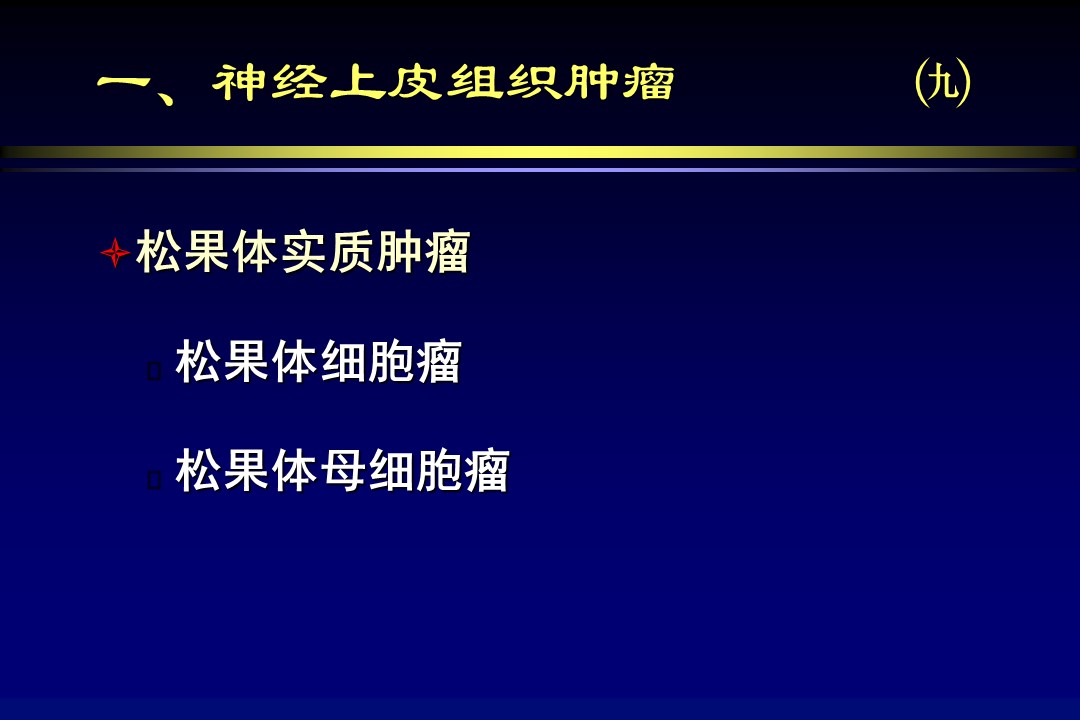 一、神经上皮组织肿瘤 (九)

松果体实质肿瘤

松果体细胞瘤

松果体母细胞瘤